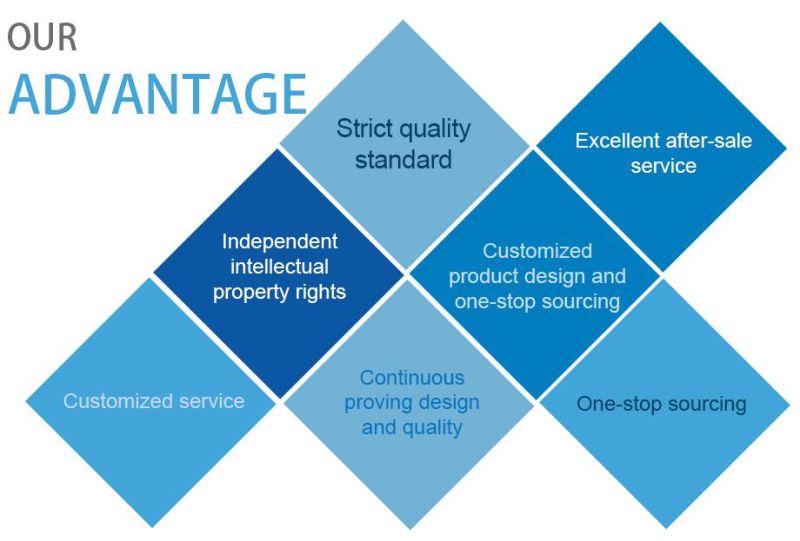 OUR
ADVANTAGE

Strict quality standard

Excellent after-sale service

Independent intellectual property rights

Customized product design and one-stop sourcing

Customized service

Continuous proving design and quality

One-stop sourcing